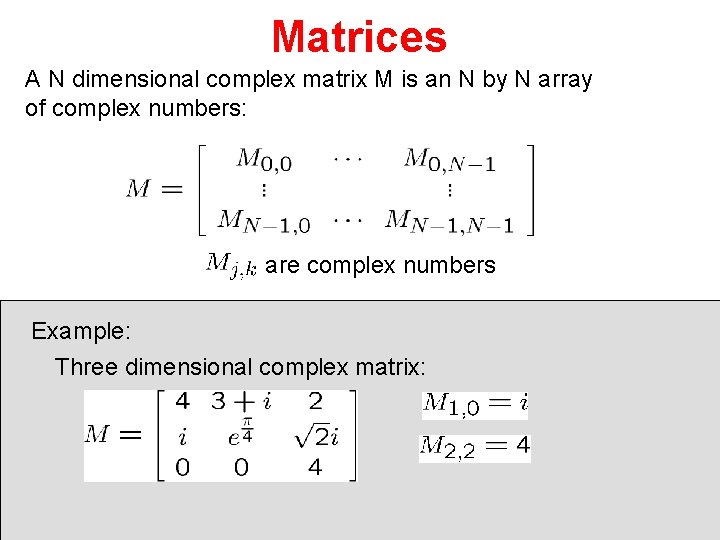 Matrices

A N dimensional complex matrix M is an N by N array of complex numbers:

$M = \begin{bmatrix} M_{0,0} & \cdots & M_{0,N-1} \\ \vdots & & \vdots \\ M_{N-1,0} & \cdots & M_{N-1,N-1} \end{bmatrix}$

$M_{j,k}$ are complex numbers

Example:

Three dimensional complex matrix:

$M = \begin{bmatrix} 4 & 3+i & 2 \\ i & e^{\frac{\pi}{4}} & \sqrt{2}i \\ 0 & 0 & 4 \end{bmatrix}$

$M_{1,0} = i$

$M_{2,2} = 4$